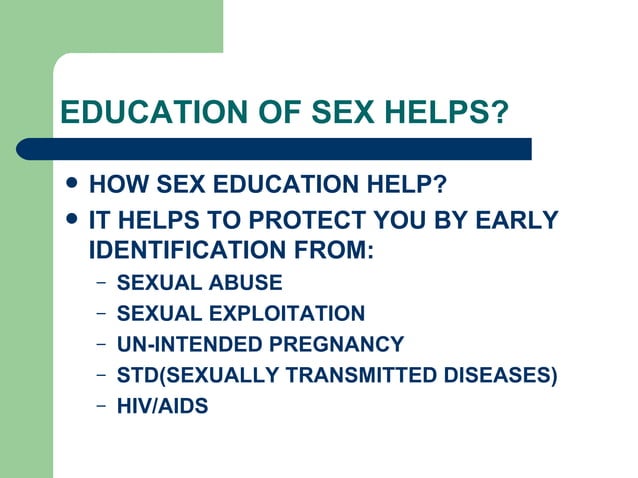 EDUCATION OF SEX HELPS?

• HOW SEX EDUCATION HELP?
• IT HELPS TO PROTECT YOU BY EARLY IDENTIFICATION FROM:
  – SEXUAL ABUSE
  – SEXUAL EXPLOITATION
  – UN-INTENDED PREGNANCY
  – STD(SEXUALLY TRANSMITTED DISEASES)
  – HIV/AIDS